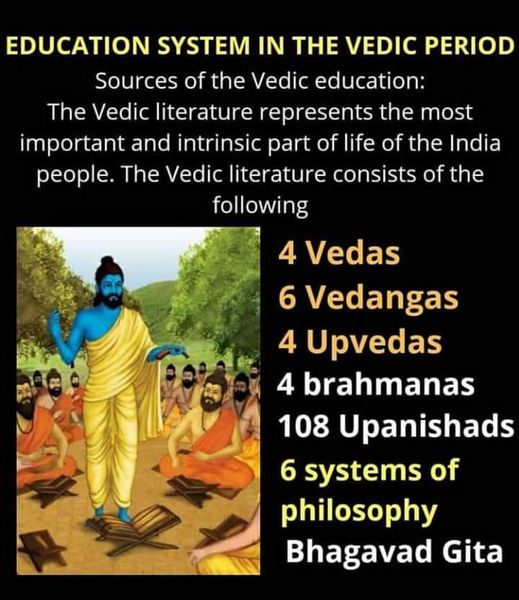 EDUCATION SYSTEM IN THE VEDIC PERIOD
Sources of the Vedic education:
The Vedic literature represents the most important and intrinsic part of life of the India people. The Vedic literature consists of the following

4 Vedas
6 Vedangas
4 Upvedas
4 brahmanas
108 Upanishads
6 systems of philosophy
Bhagavad Gita